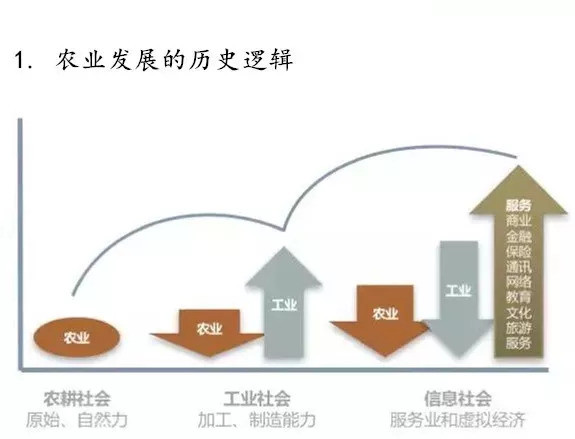 1. 农业发展的历史逻辑

农业

农业

工业

农业

工业

服务
商业
金融
保险
通讯
网络
教育
文化
旅游
服务

农耕社会
原始、自然力

工业社会
加工、制造能力

信息社会
服务业和虚拟经济